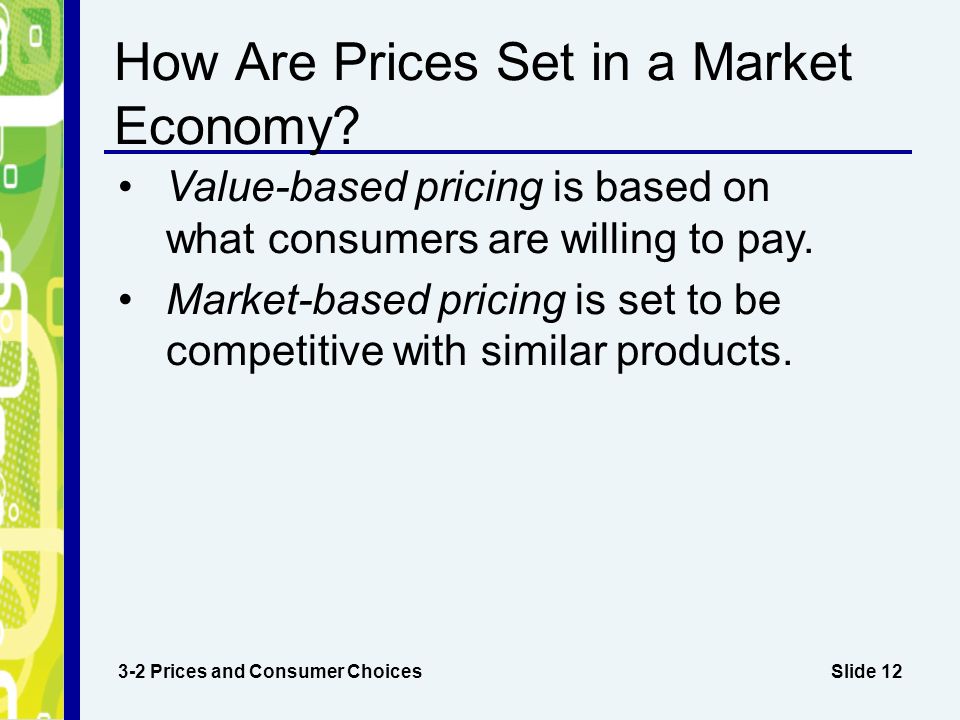 How Are Prices Set in a Market Economy?

• Value-based pricing is based on what consumers are willing to pay.

• Market-based pricing is set to be competitive with similar products.

3-2 Prices and Consumer Choices

Slide 12